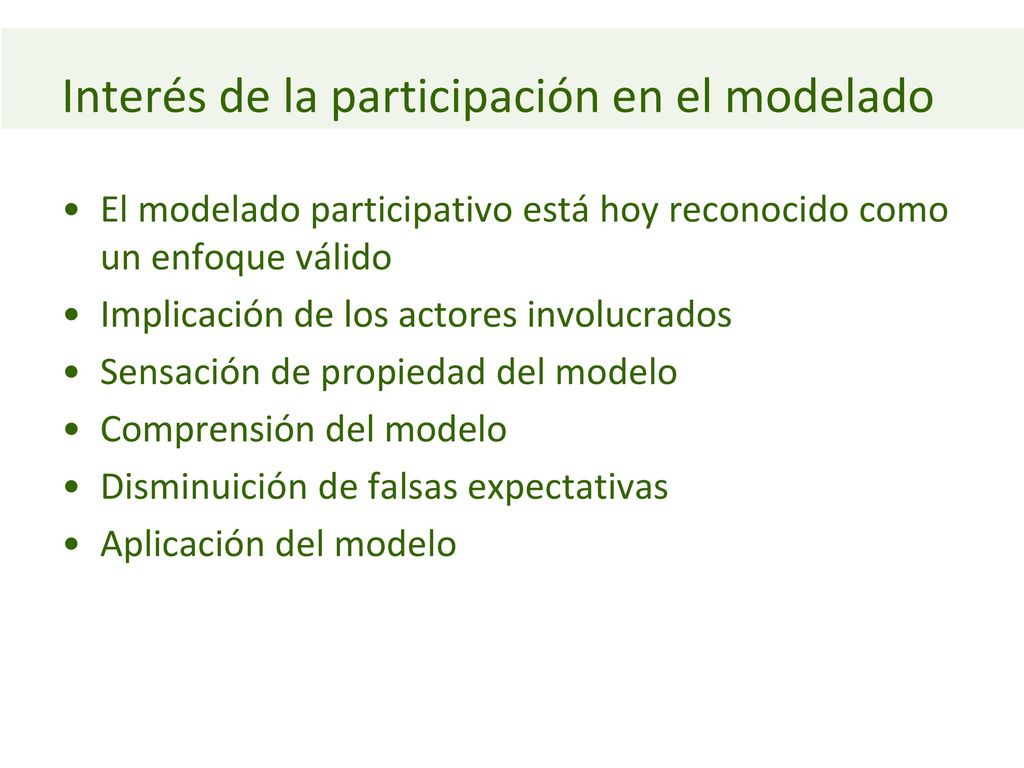 Interés de la participación en el modelado

• El modelado participativo está hoy reconocido como un enfoque válido
• Implicación de los actores involucrados
• Sensación de propiedad del modelo
• Comprensión del modelo
• Disminuición de falsas expectativas
• Aplicación del modelo